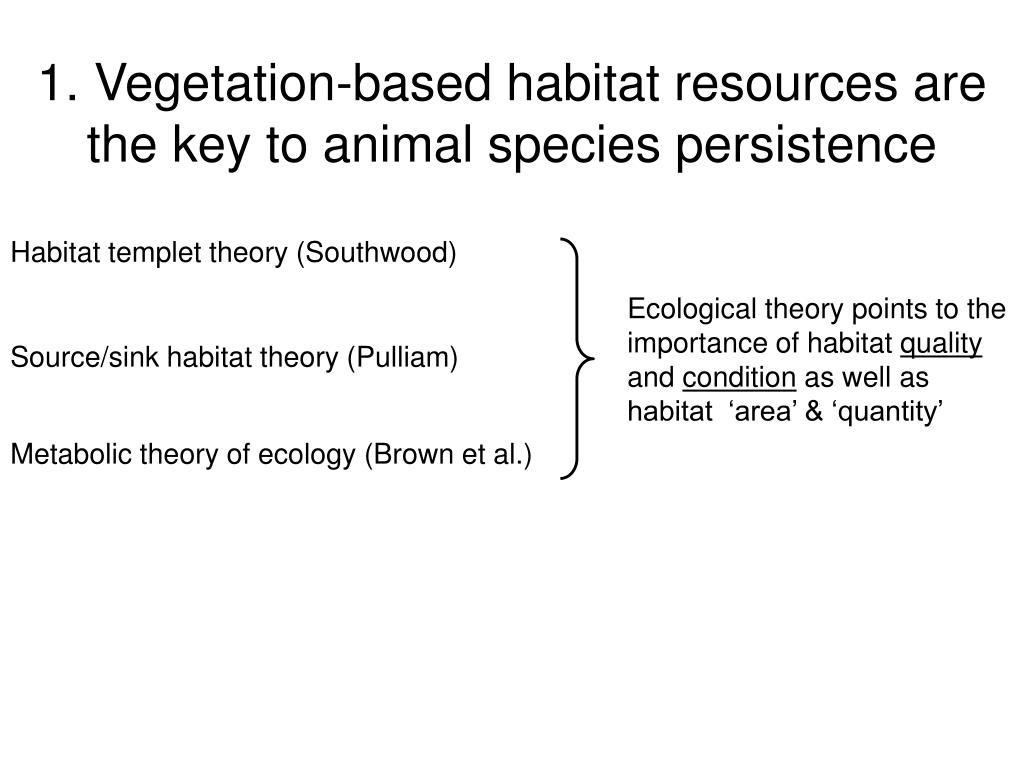 1. Vegetation-based habitat resources are the key to animal species persistence

Habitat templet theory (Southwood)

Source/sink habitat theory (Pulliam)

Metabolic theory of ecology (Brown et al.)

Ecological theory points to the importance of habitat quality and condition as well as habitat ‘area’ & ‘quantity’